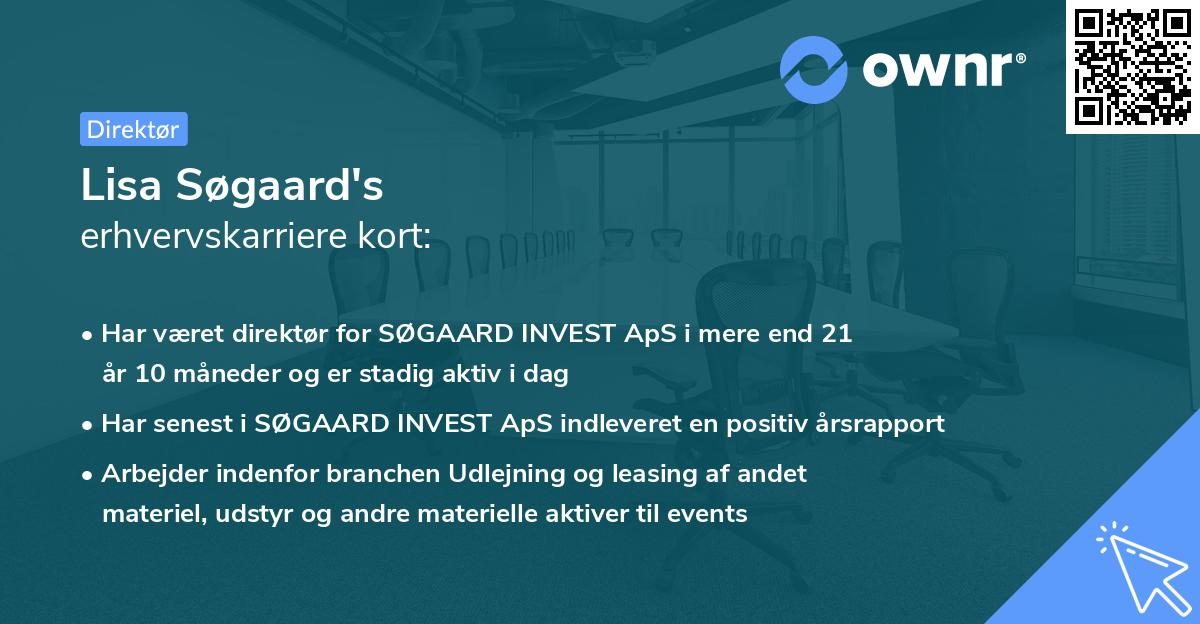 ownr®

Direktør

Lisa Søgaard's
erhvervskarriere kort:

• Har været direktør for SØGAARD INVEST ApS i mere end 21 år 10 måneder og er stadig aktiv i dag

• Har senest i SØGAARD INVEST ApS indleveret en positiv årsrapport

• Arbejder indenfor branchen Udlejning og leasing af andet materiel, udstyr og andre materielle aktiver til events